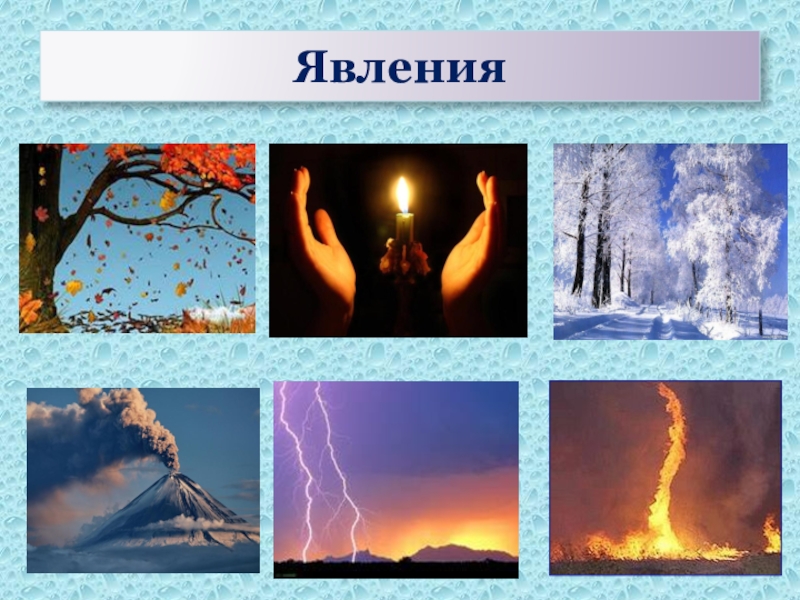 Явления